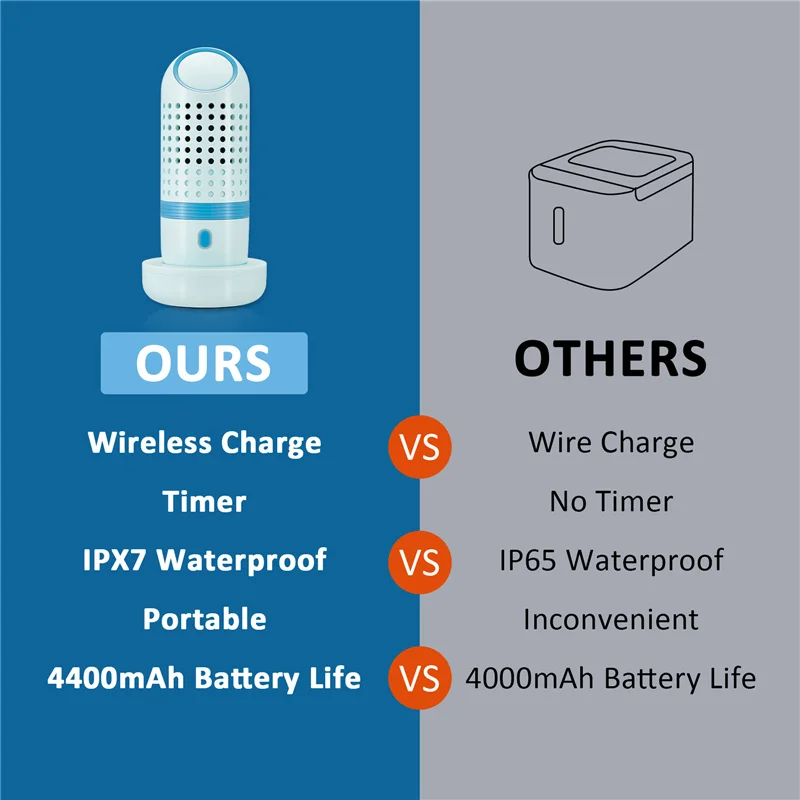 OURS

Wireless Charge

Timer

IPX7 Waterproof

Portable

4400mAh Battery Life

VS

VS

VS

OTHERS

Wire Charge

No Timer

IP65 Waterproof

Inconvenient

4000mAh Battery Life